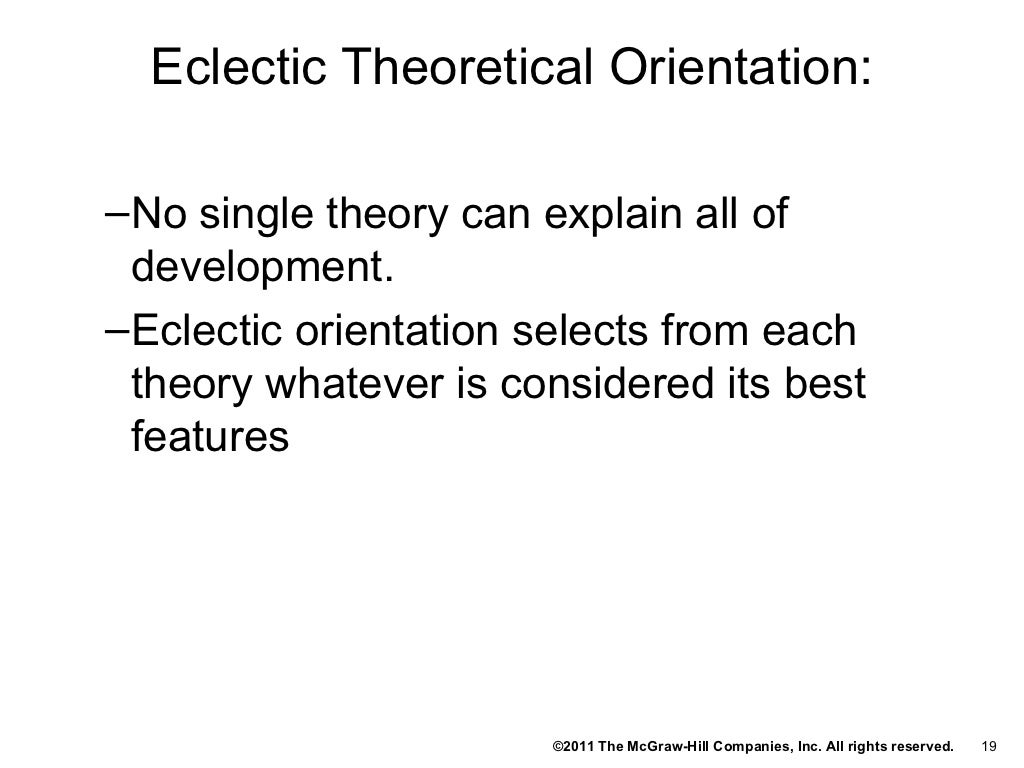 Eclectic Theoretical Orientation:

–No single theory can explain all of development.

–Eclectic orientation selects from each theory whatever is considered its best features

©2011 The McGraw-Hill Companies, Inc. All rights reserved. 19